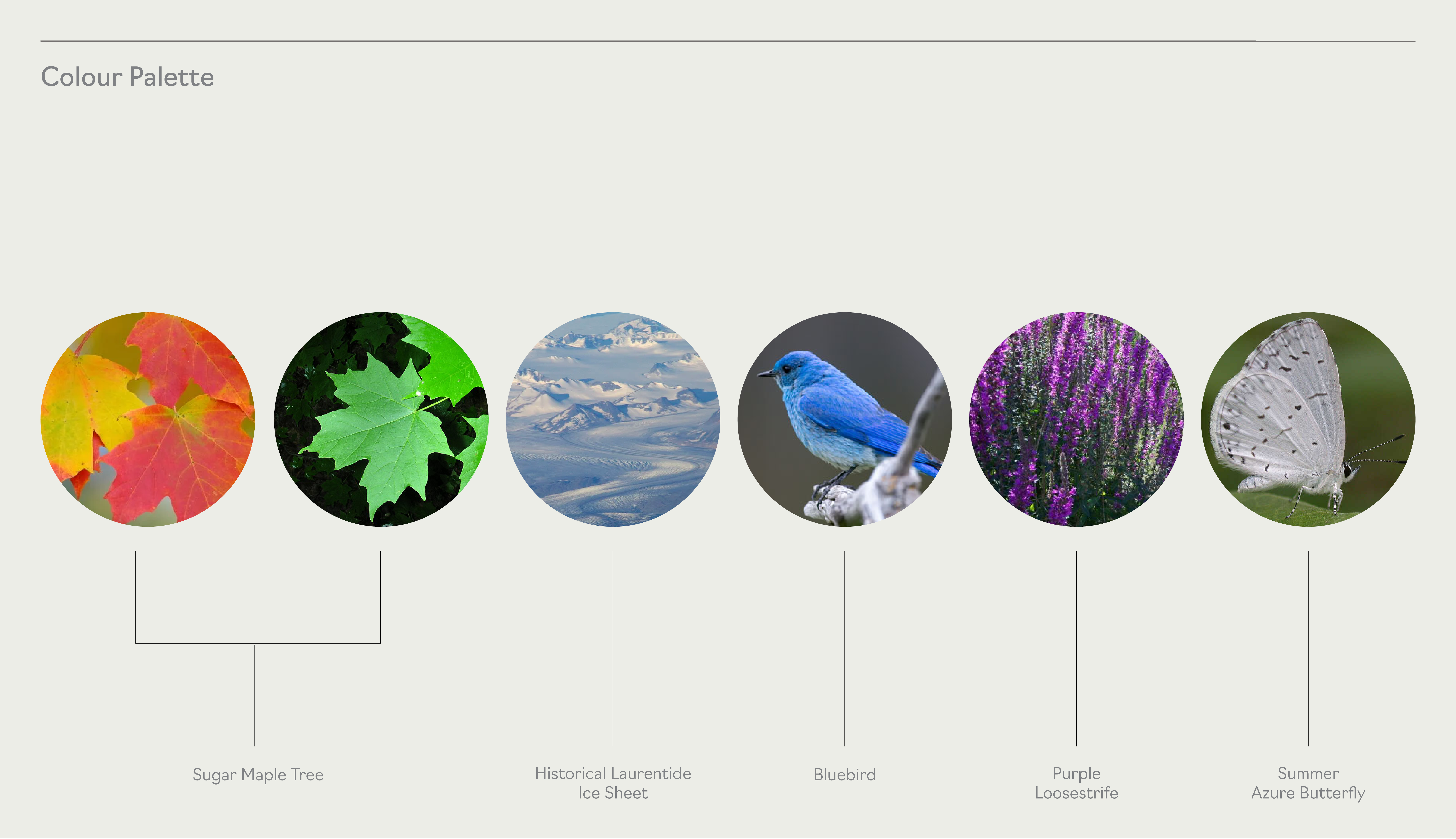 Colour Palette

Sugar Maple Tree

Historical Laurentide Ice Sheet

Bluebird

Purple Loosestrife

Summer Azure Butterfly